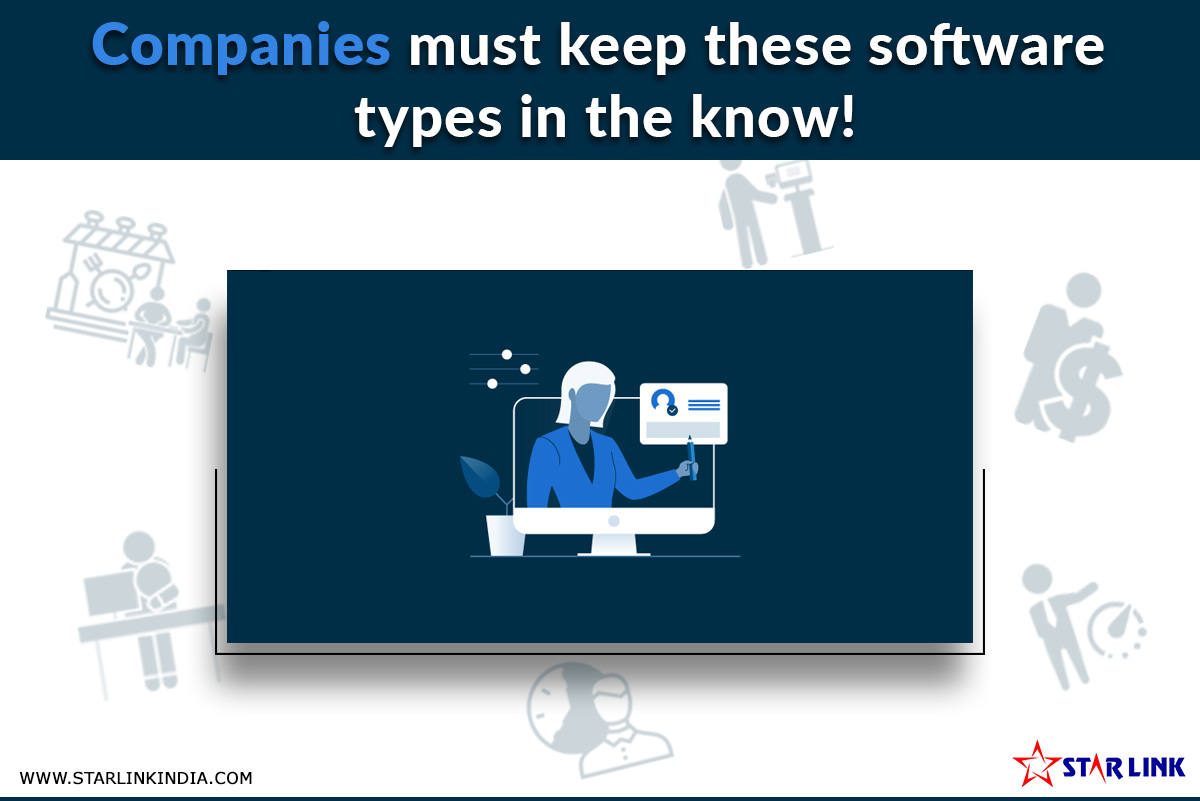 Companies must keep these software types in the know!

WWW.STARLINKINDIA.COM

STAR LINK